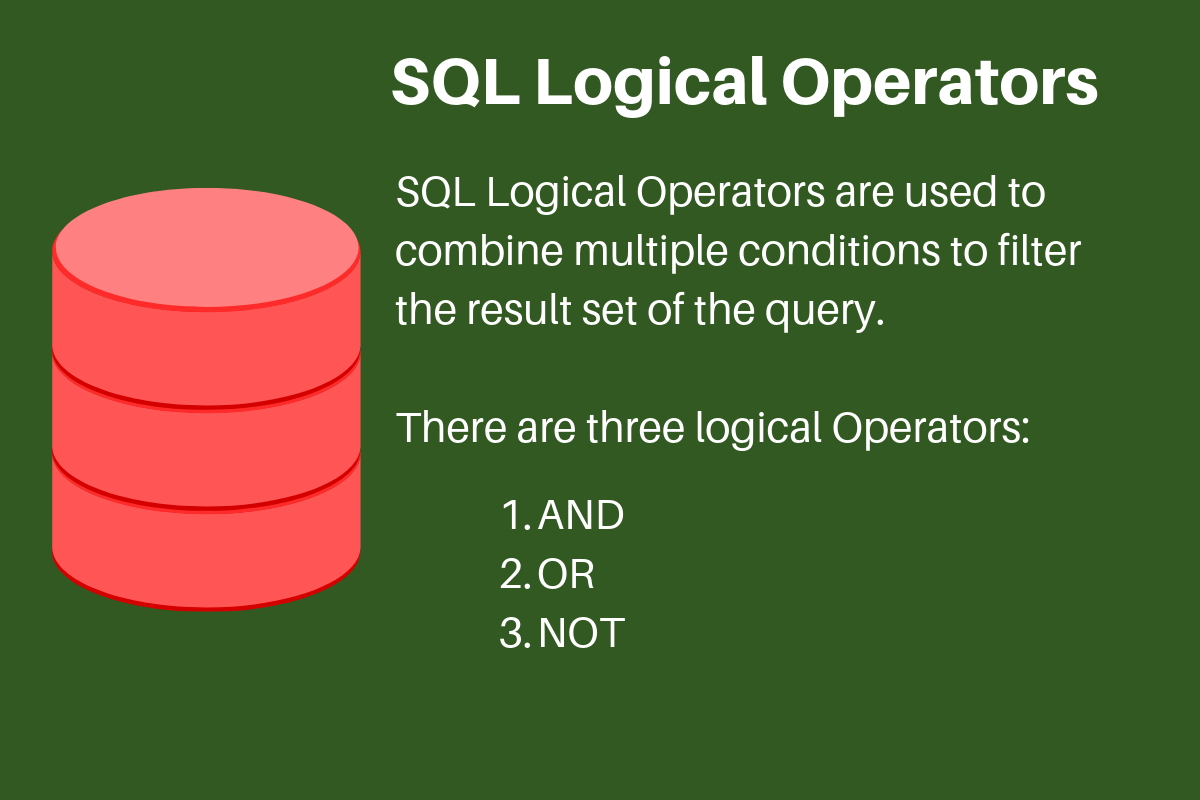 SQL Logical Operators

SQL Logical Operators are used to combine multiple conditions to filter the result set of the query.

There are three logical Operators:

1. AND
2. OR
3. NOT